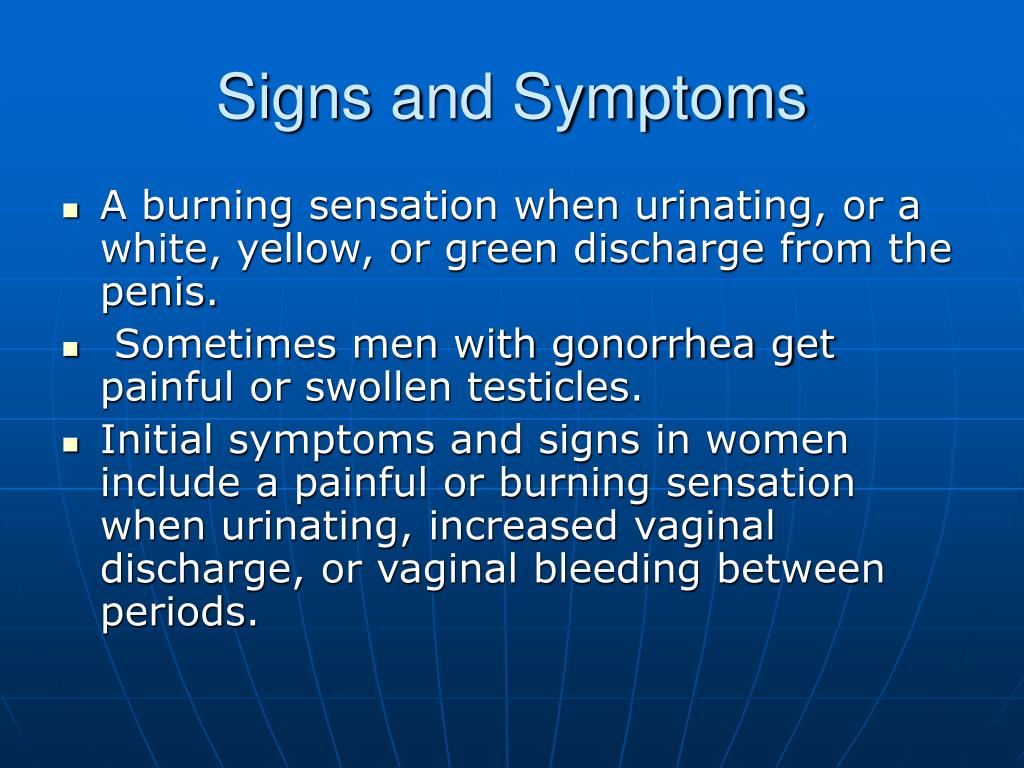 Signs and Symptoms

- A burning sensation when urinating, or a white, yellow, or green discharge from the penis.
- Sometimes men with gonorrhea get painful or swollen testicles.
- Initial symptoms and signs in women include a painful or burning sensation when urinating, increased vaginal discharge, or vaginal bleeding between periods.